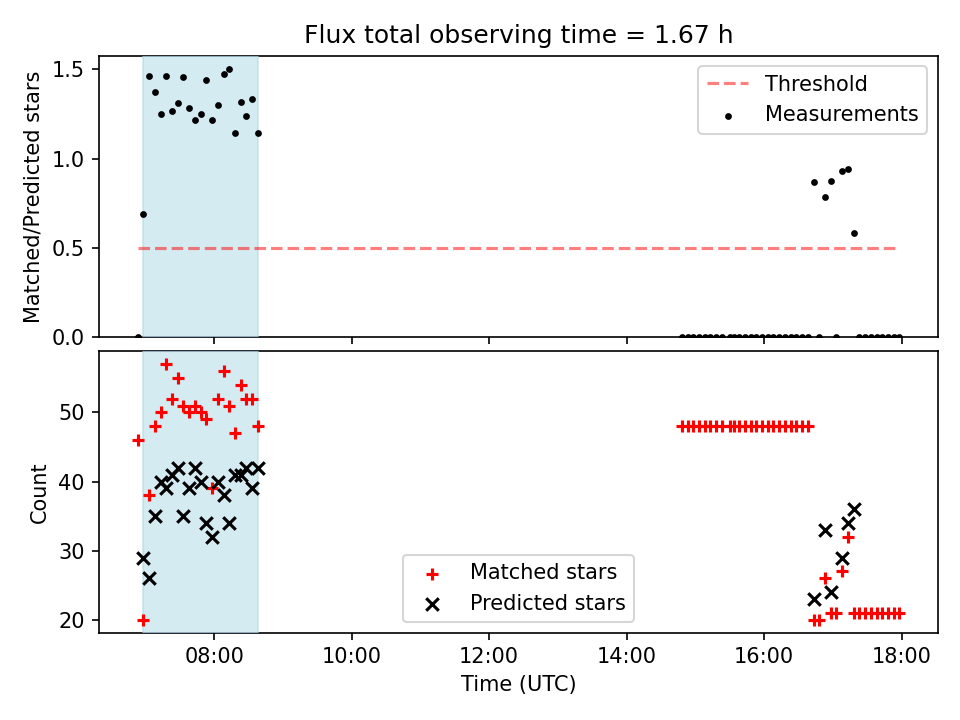 Flux total observing time = 1.67 h

Matched/Predicted stars

1.5
1.0
0.5
0.0

Threshold
Measurements

Count

50
40
30
20

Matched stars
Predicted stars

08:00
10:00
12:00
14:00
16:00
18:00

Time (UTC)